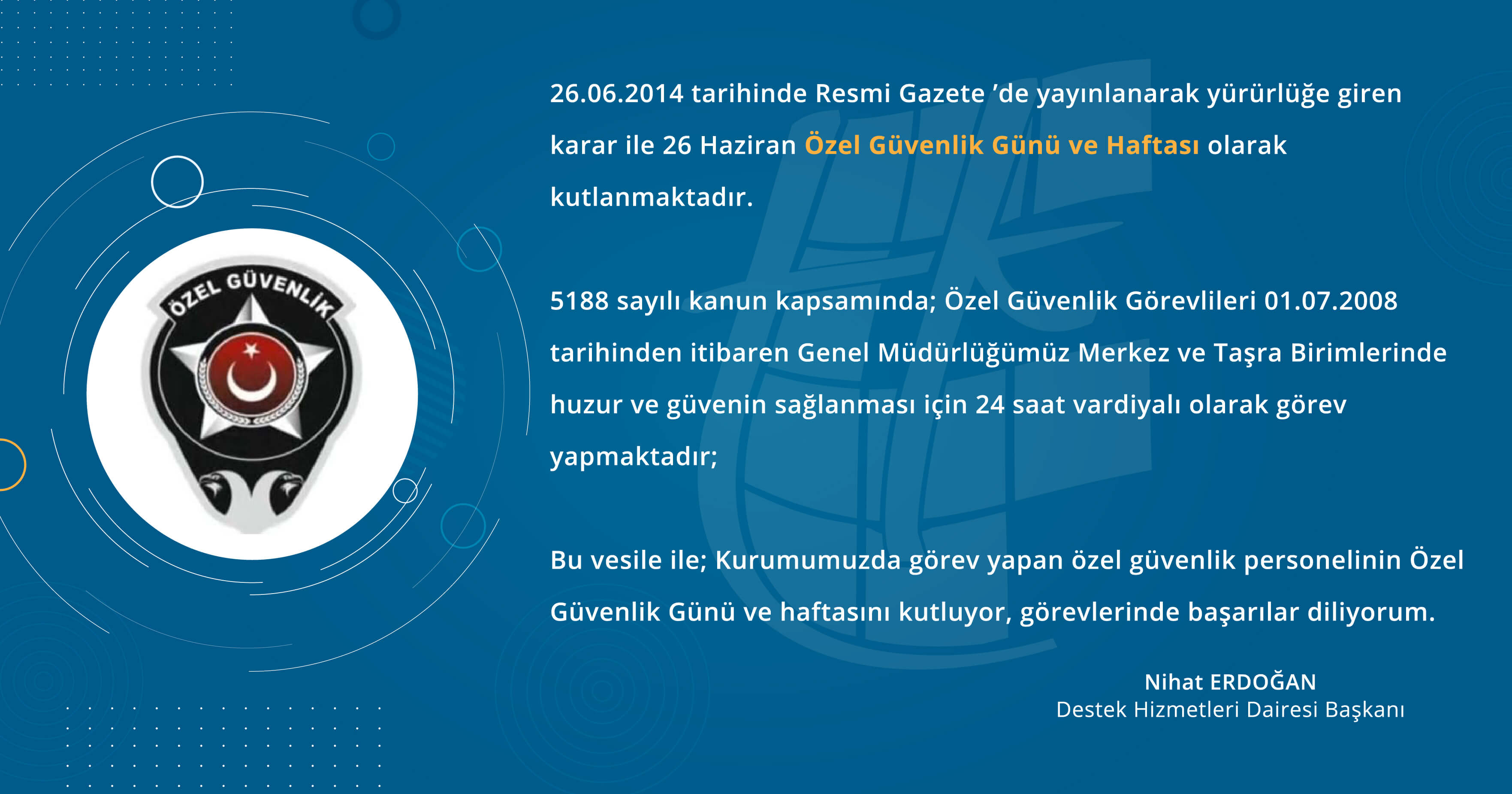 ÖZEL GÜVENLİK

26.06.2014 tarihinde Resmi Gazete ’de yayınlanarak yürürlüğe giren karar ile 26 Haziran Özel Güvenlik Günü ve Haftası olarak kutlanmaktadır.

5188 sayılı kanun kapsamında; Özel Güvenlik Görevlileri 01.07.2008 tarihinden itibaren Genel Müdürlüğümüz Merkez ve Taşra Birimlerinde huzur ve güvenin sağlanması için 24 saat vardiyalı olarak görev yapmaktadır;

Bu vesile ile; Kurumumuzda görev yapan özel güvenlik personelinin Özel Güvenlik Günü ve haftasını kutluyor, görevlerinde başarılar diliyorum.

Nihat ERDOĞAN
Destek Hizmetleri Dairesi Başkanı